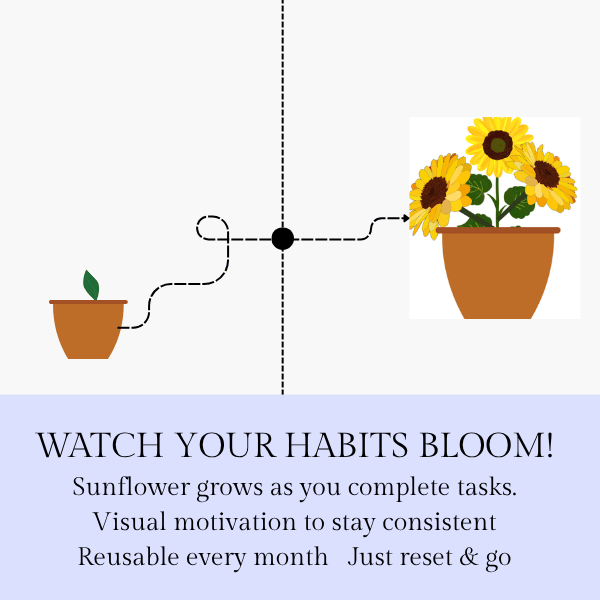 WATCH YOUR HABITS BLOOM!

Sunflower grows as you complete tasks.
Visual motivation to stay consistent
Reusable every month Just reset & go